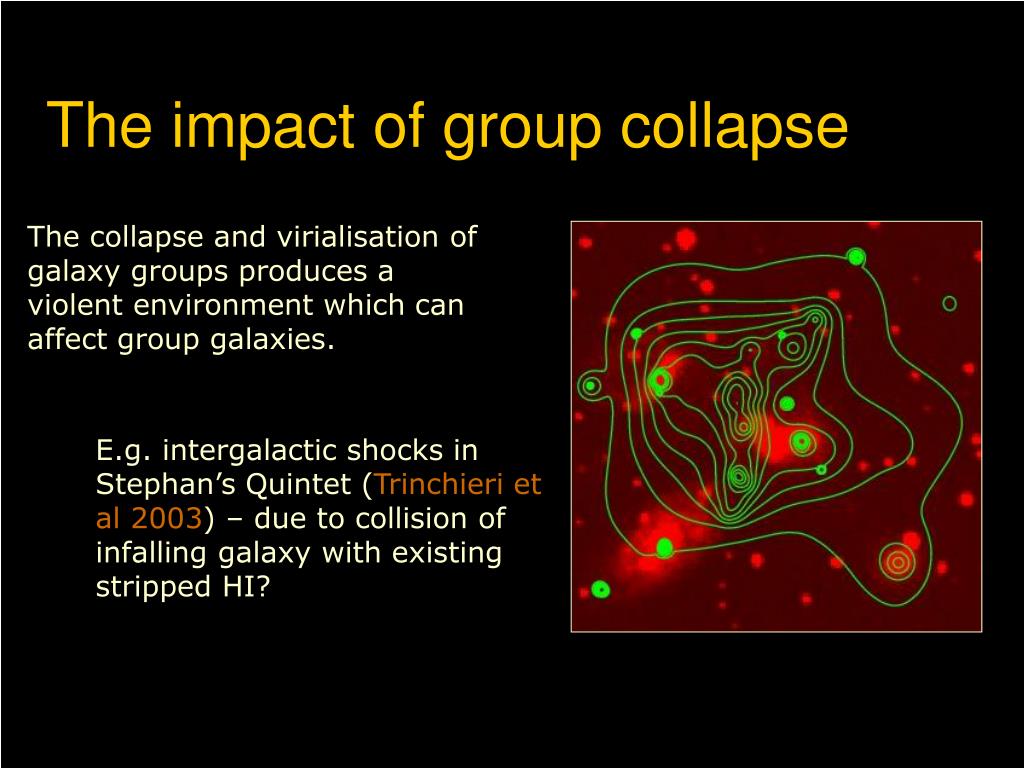 The impact of group collapse

The collapse and virialisation of galaxy groups produces a violent environment which can affect group galaxies.

E.g. intergalactic shocks in Stephan’s Quintet (Trinchieri et al 2003) – due to collision of infalling galaxy with existing stripped HI?